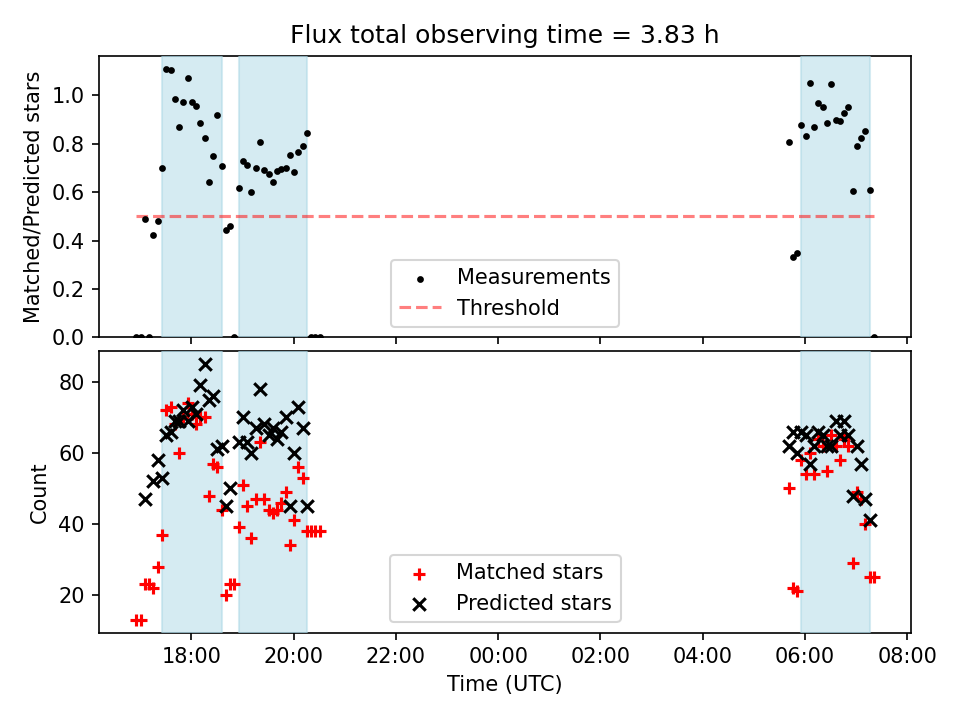 Flux total observing time = 3.83 h

Matched/Predicted stars

1.0
0.8
0.6
0.4
0.2
0.0

Measurements
Threshold

Count

80
60
40
20

Matched stars
Predicted stars

18:00
20:00
22:00
00:00
02:00
04:00
06:00
08:00

Time (UTC)